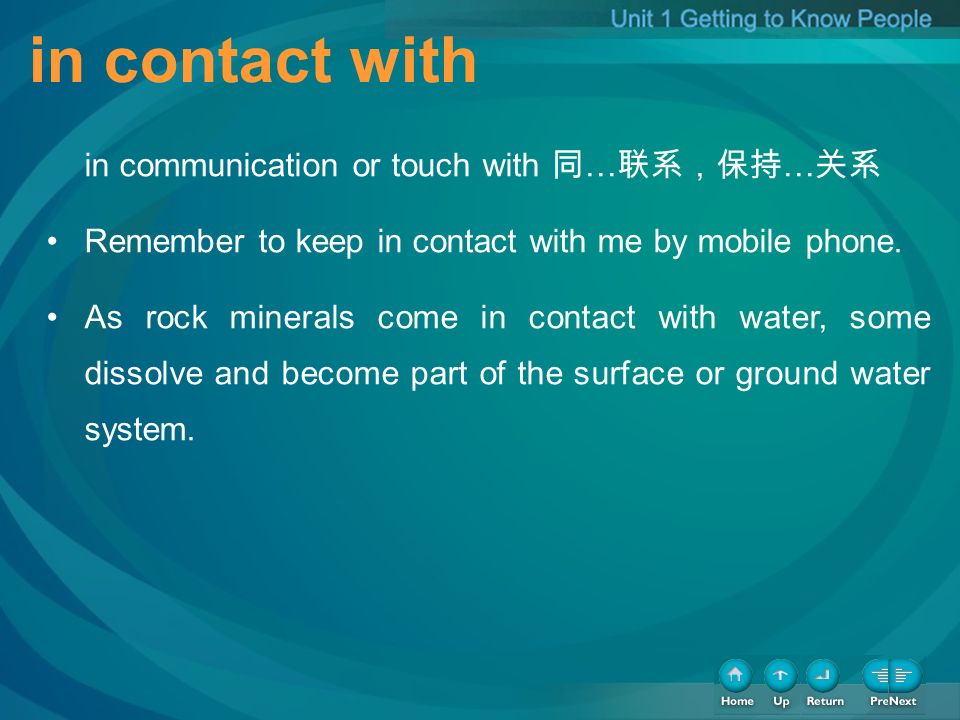 Unit 1 Getting to Know People

in contact with

in communication or touch with 同…联系，保持…关系

• Remember to keep in contact with me by mobile phone.

• As rock minerals come in contact with water, some dissolve and become part of the surface or ground water system.

Home Up Return PreNext